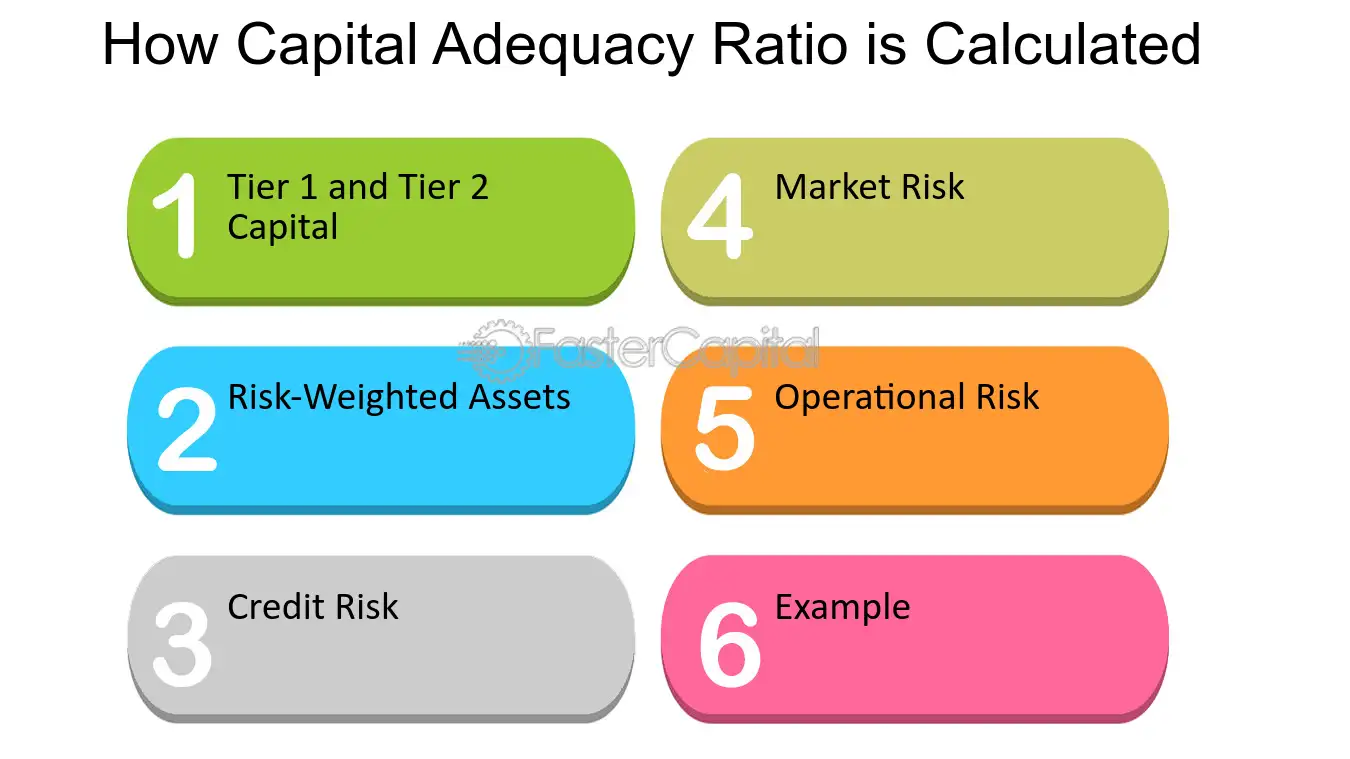 How Capital Adequacy Ratio is Calculated

1 Tier 1 and Tier 2 Capital

2 Risk-Weighted Assets

3 Credit Risk

4 Market Risk

5 Operational Risk

6 Example

FasterCapital